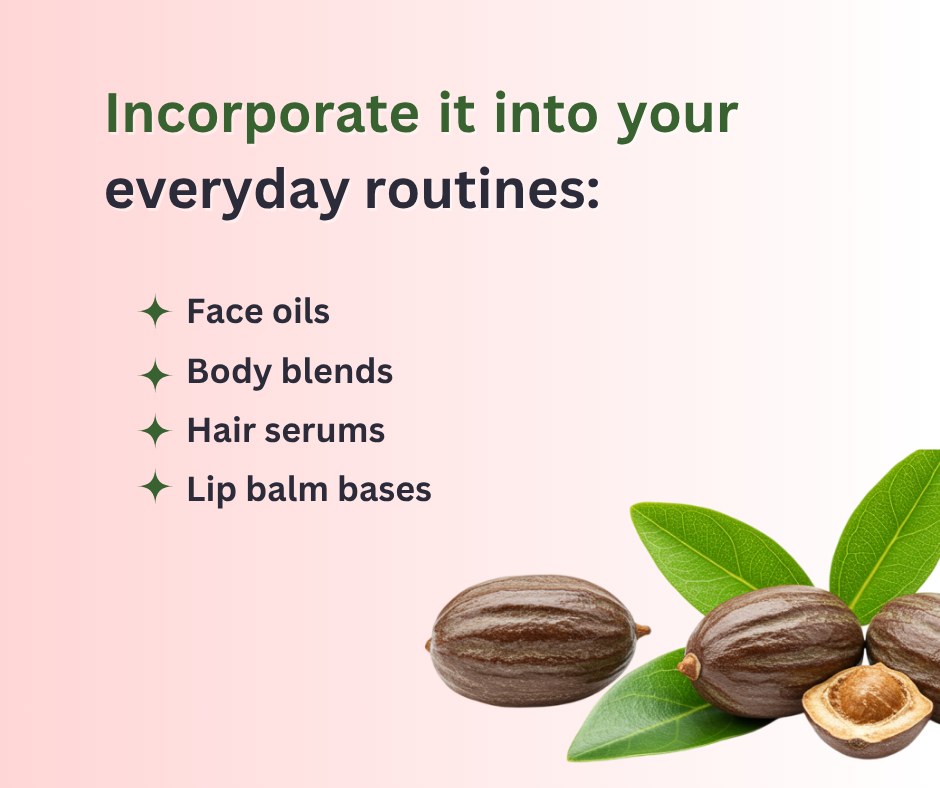 Incorporate it into your everyday routines:

✦ Face oils
✦ Body blends
✦ Hair serums
✦ Lip balm bases